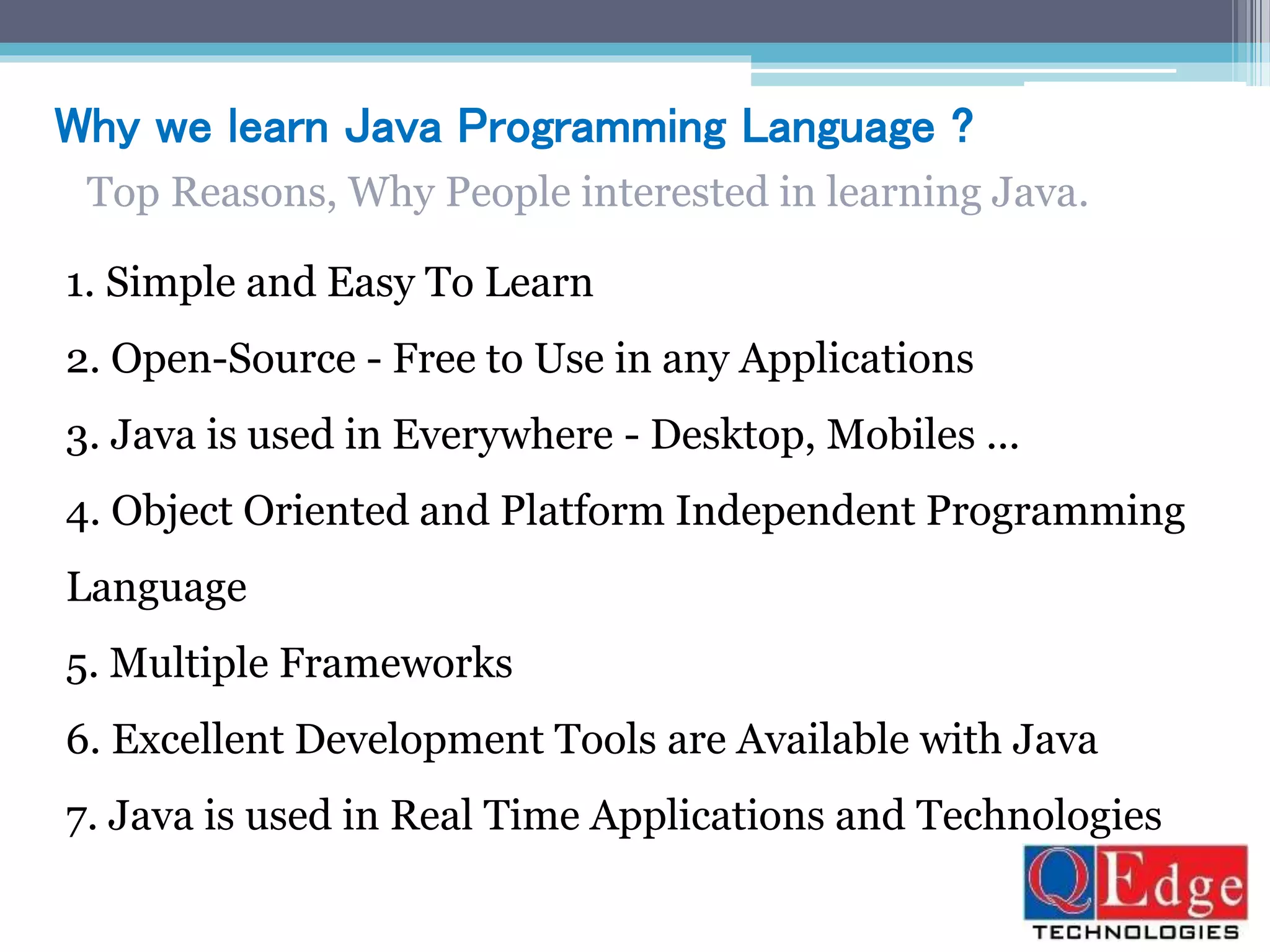 Why we learn Java Programming Language ?

Top Reasons, Why People interested in learning Java.

1. Simple and Easy To Learn

2. Open-Source - Free to Use in any Applications

3. Java is used in Everywhere - Desktop, Mobiles ...

4. Object Oriented and Platform Independent Programming Language

5. Multiple Frameworks

6. Excellent Development Tools are Available with Java

7. Java is used in Real Time Applications and Technologies

QEdge
TECHNOLOGIES